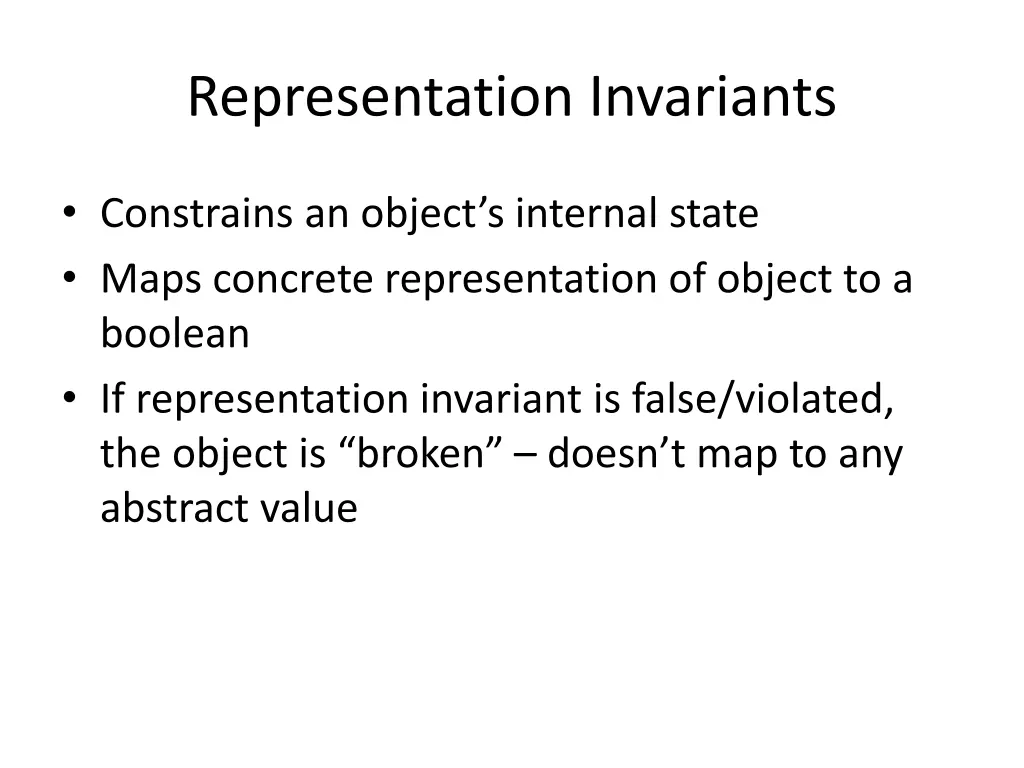 Representation Invariants

• Constrains an object’s internal state
• Maps concrete representation of object to a boolean
• If representation invariant is false/violated, the object is “broken” – doesn’t map to any abstract value